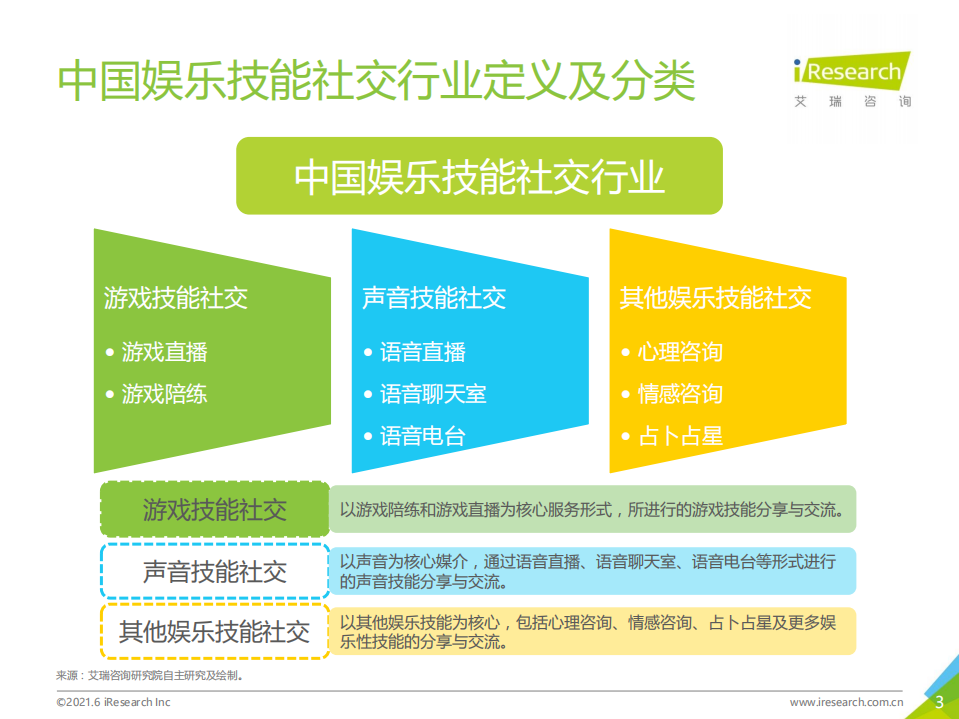 中国娱乐技能社交行业定义及分类

iResearch
艾 瑞 咨 询

中国娱乐技能社交行业

游戏技能社交
• 游戏直播
• 游戏陪练

声音技能社交
• 语音直播
• 语音聊天室
• 语音电台

其他娱乐技能社交
• 心理咨询
• 情感咨询
• 占卜占星

游戏技能社交
以游戏陪练和游戏直播为核心服务形式，所进行的游戏技能分享与交流。

声音技能社交
以声音为核心媒介，通过语音直播、语音聊天室、语音电台等形式进行的声音技能分享与交流。

其他娱乐技能社交
以其他娱乐技能为核心，包括心理咨询、情感咨询、占卜占星及更多娱乐性技能的分享与交流。

来源：艾瑞咨询研究院自主研究及绘制。

©2021.6 iResearch Inc
www.iresearch.com.cn
3